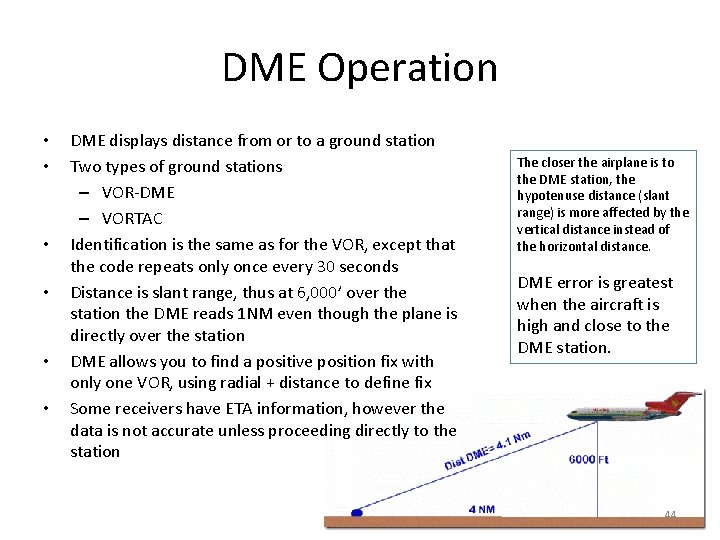 DME Operation

• DME displays distance from or to a ground station
• Two types of ground stations
– VOR-DME
– VORTAC
• Identification is the same as for the VOR, except that the code repeats only once every 30 seconds
• Distance is slant range, thus at 6,000' over the station the DME reads 1NM even though the plane is directly over the station
• DME allows you to find a positive position fix with only one VOR, using radial + distance to define fix
• Some receivers have ETA information, however the data is not accurate unless proceeding directly to the station

The closer the airplane is to the DME station, the hypotenuse distance (slant range) is more affected by the vertical distance instead of the horizontal distance.

DME error is greatest when the aircraft is high and close to the DME station.

Dist DME= 4.1 Nm

6000 Ft

4 NM

44